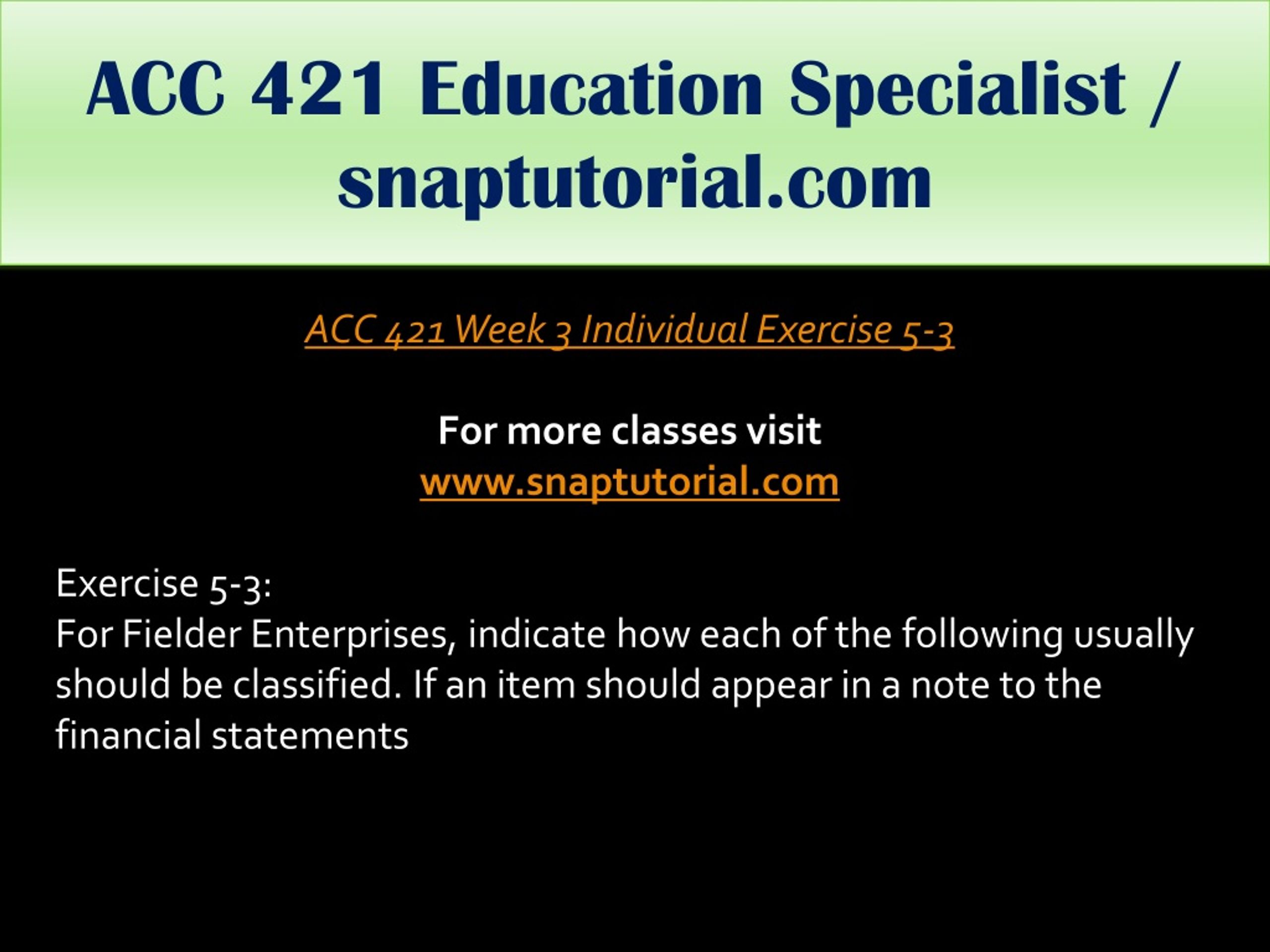 ACC 421 Education Specialist / snaptutorial.com

ACC 421 Week 3 Individual Exercise 5-3

For more classes visit
www.snaptutorial.com

Exercise 5-3:
For Fielder Enterprises, indicate how each of the following usually should be classified. If an item should appear in a note to the financial statements